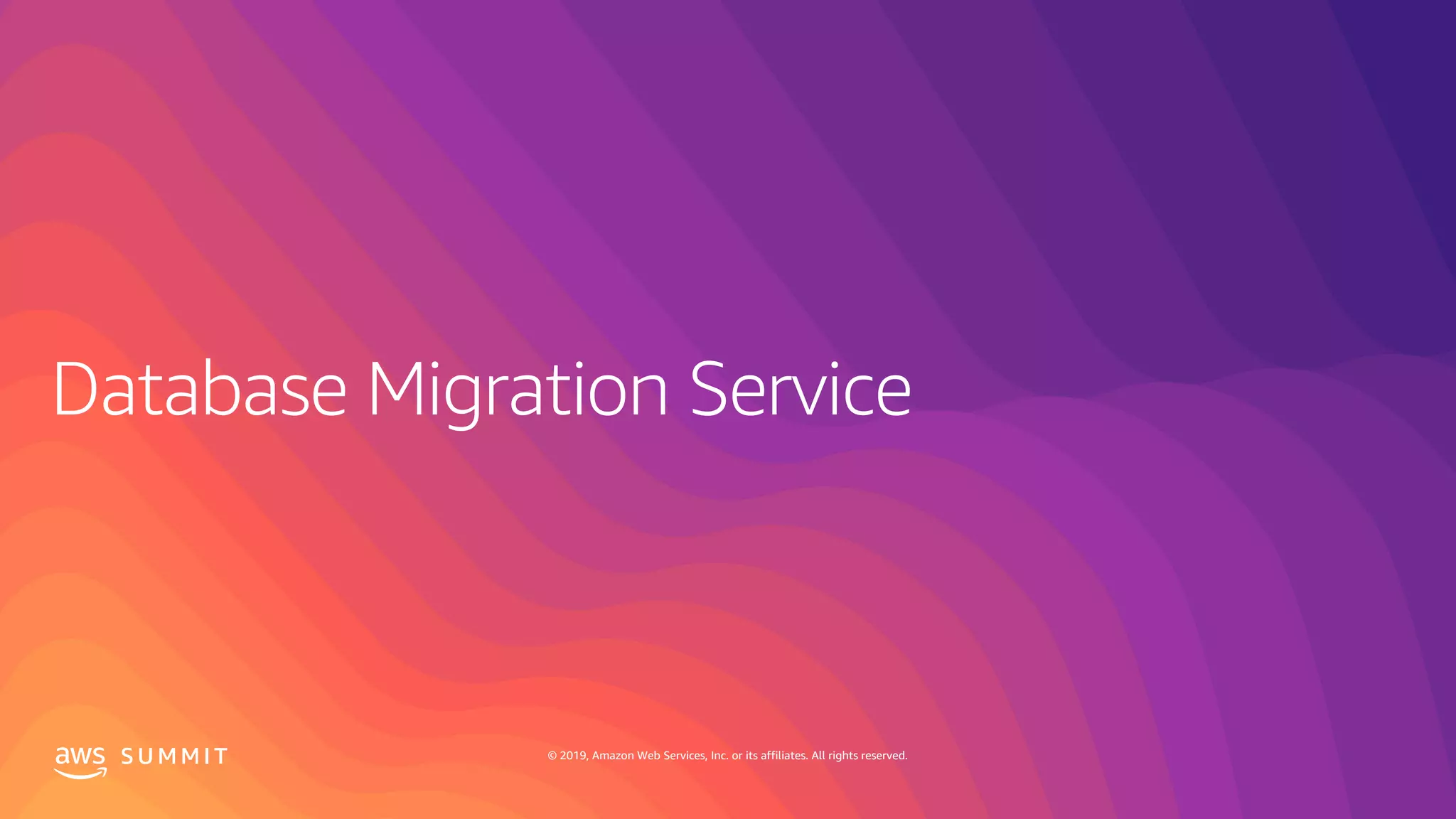 Database Migration Service

aws SUMMIT

© 2019, Amazon Web Services, Inc. or its affiliates. All rights reserved.